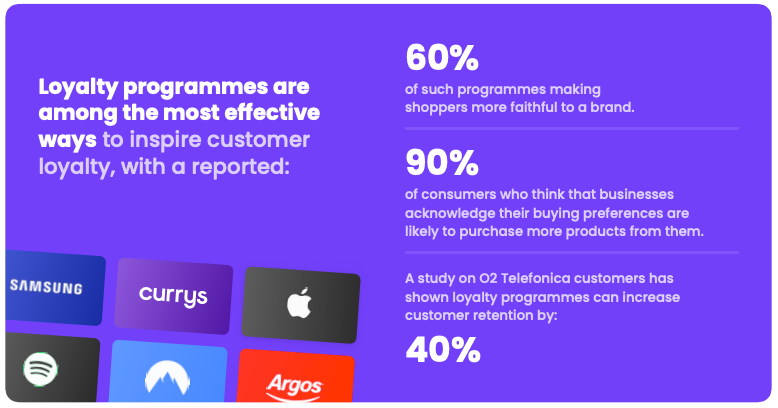 Loyalty programmes are among the most effective ways to inspire customer loyalty, with a reported:

SAMSUNG

currys

Argos

60%

of such programmes making shoppers more faithful to a brand.

90%

of consumers who think that businesses acknowledge their buying preferences are likely to purchase more products from them.

A study on O2 Telefonica customers has shown loyalty programmes can increase customer retention by:

40%